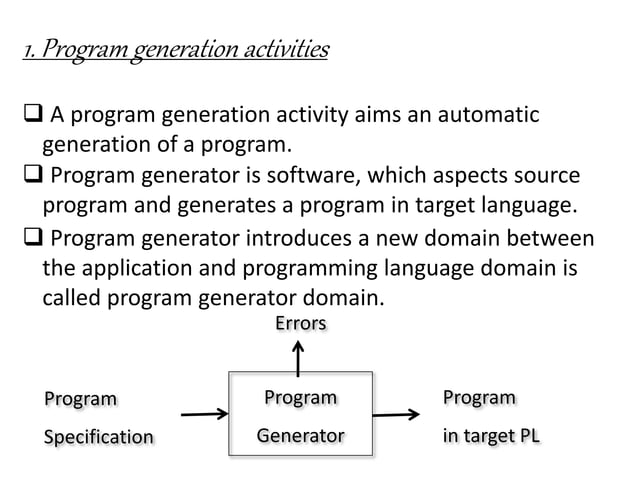 1. Program generation activities

❑ A program generation activity aims an automatic generation of a program.

❑ Program generator is software, which aspects source program and generates a program in target language.

❑ Program generator introduces a new domain between the application and programming language domain is called program generator domain.

Errors

Program Specification

Program Generator

Program in target PL